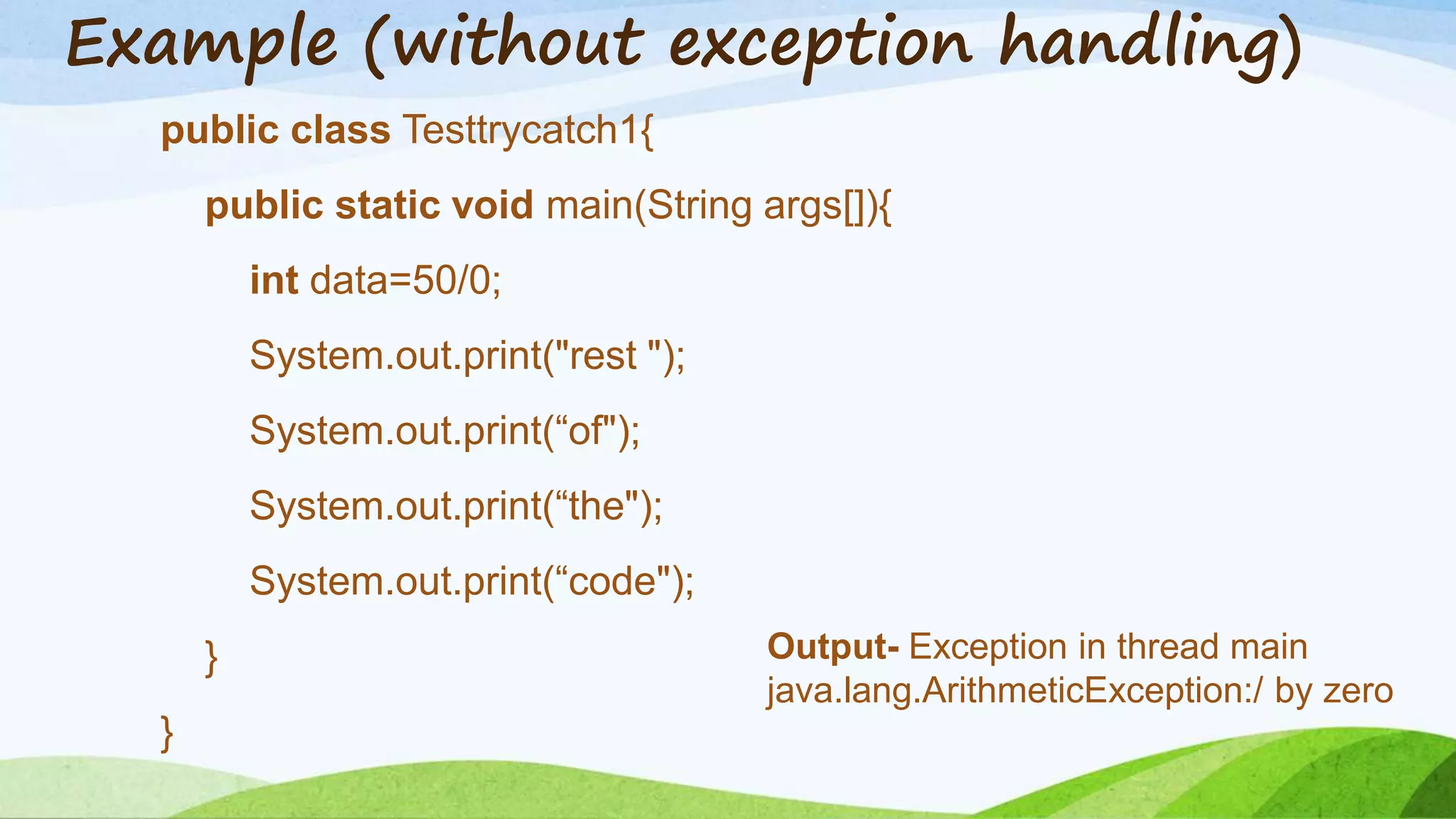 Example (without exception handling)

public class Testtrycatch1{

public static void main(String args[]){

int data=50/0;

System.out.print("rest ");

System.out.print(“of");

System.out.print(“the");

System.out.print(“code");

}

}

Output- Exception in thread main java.lang.ArithmeticException:/ by zero